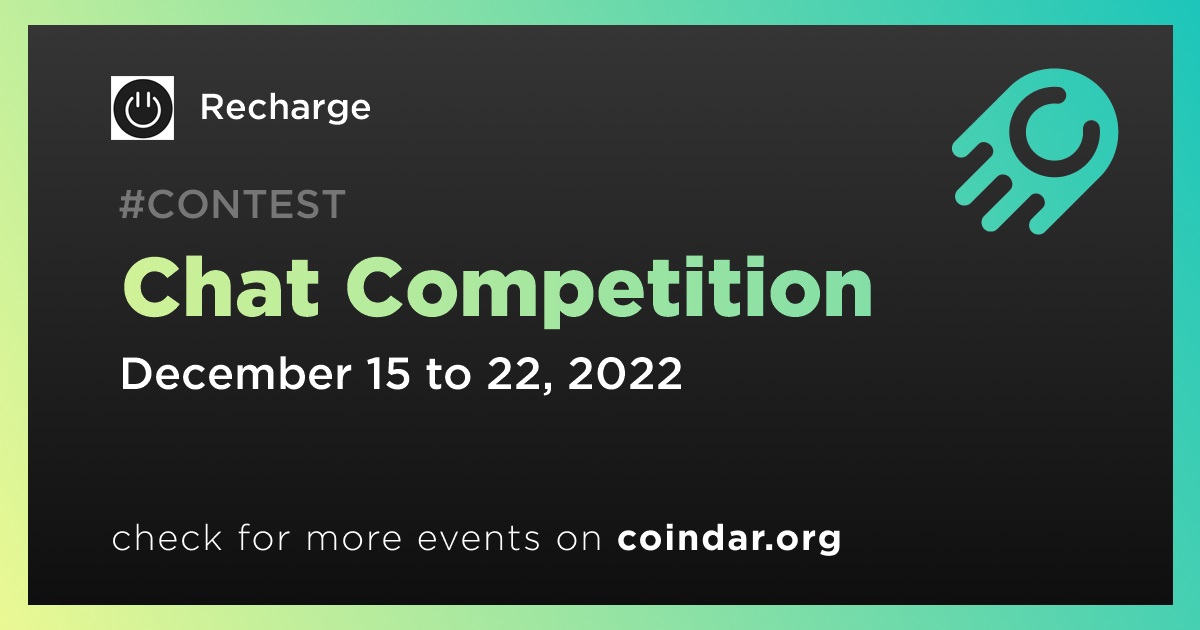 Recharge

#CONTEST

Chat Competition

December 15 to 22, 2022

check for more events on coindar.org